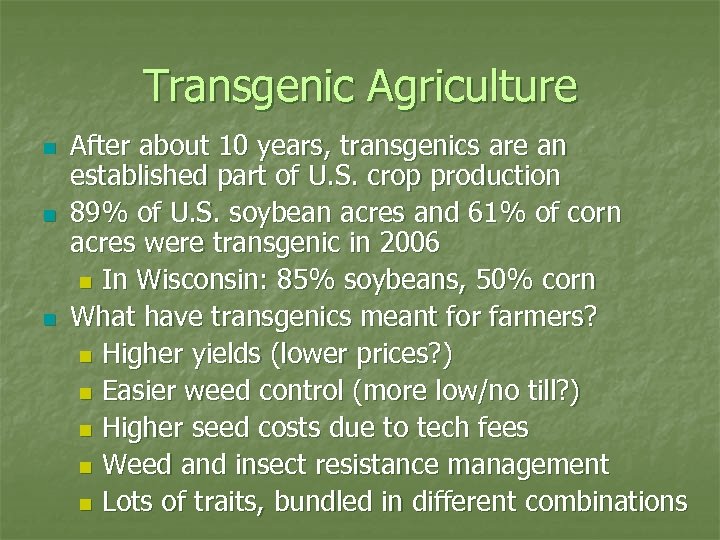 Transgenic Agriculture

- After about 10 years, transgenics are an established part of U.S. crop production
- 89% of U.S. soybean acres and 61% of corn acres were transgenic in 2006
  - In Wisconsin: 85% soybeans, 50% corn
- What have transgenics meant for farmers?
  - Higher yields (lower prices?)
  - Easier weed control (more low/no till?)
  - Higher seed costs due to tech fees
  - Weed and insect resistance management
  - Lots of traits, bundled in different combinations